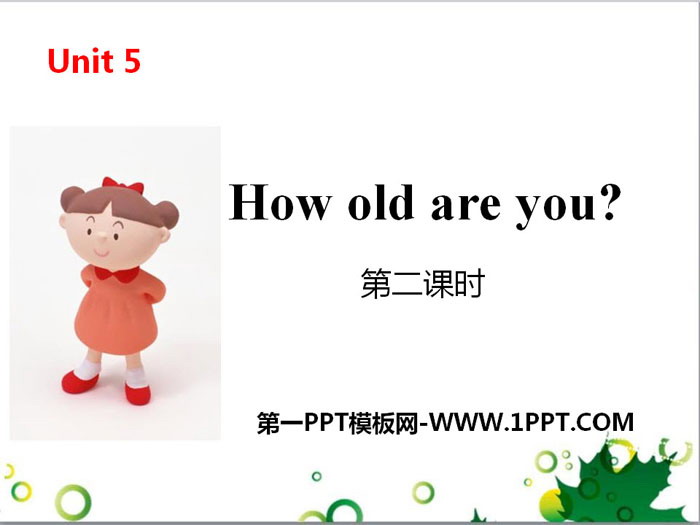 Unit 5

How old are you?

第二课时

第一PPT模板网-WWW.1PPT.COM